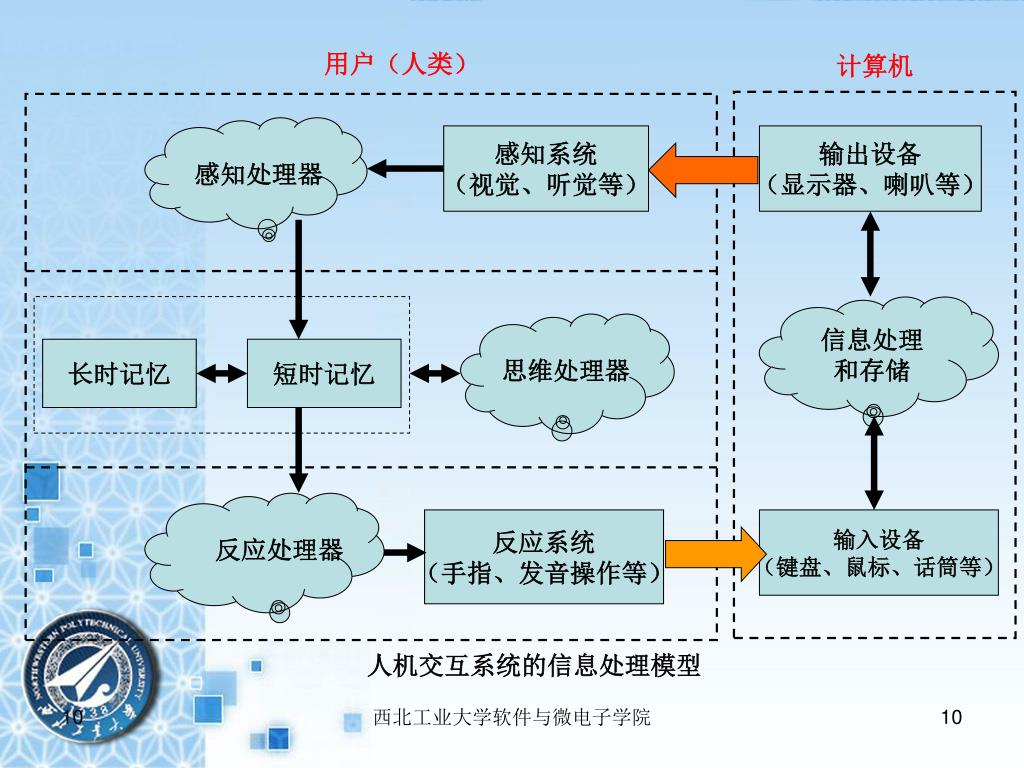 用户（人类）

计算机

感知处理器

感知系统
（视觉、听觉等）

输出设备
（显示器、喇叭等）

长时记忆

短时记忆

思维处理器

信息处理
和存储

反应处理器

反应系统
（手指、发音操作等）

输入设备
（键盘、鼠标、话筒等）

人机交互系统的信息处理模型

NORTHWESTERN POLYTECHNICAL UNIVERSITY 1938

10

西北工业大学软件与微电子学院

10